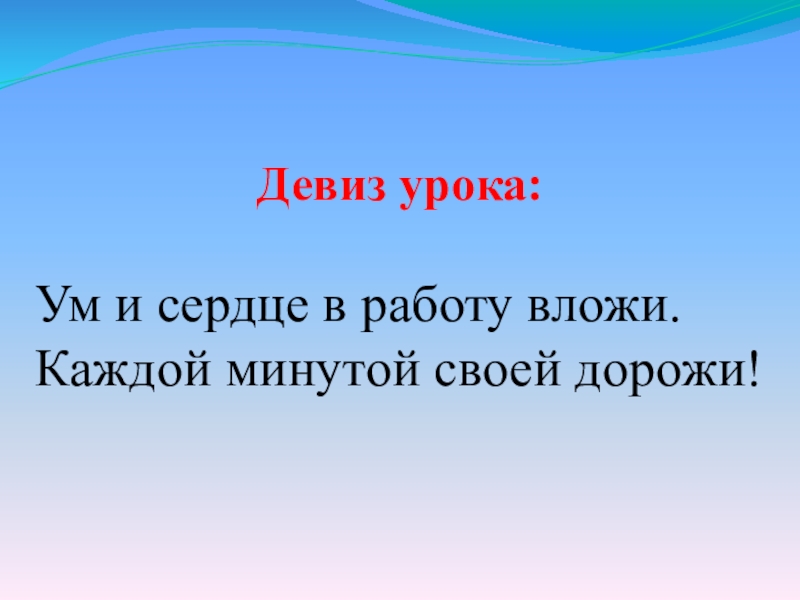 Девиз урока:

Ум и сердце в работу вложи.
Каждой минутой своей дорожи!